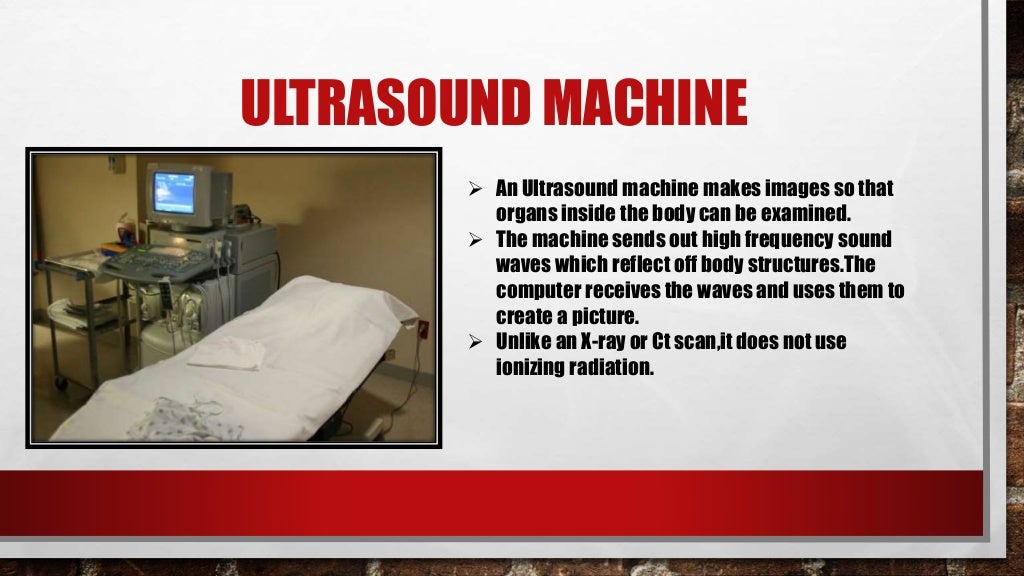 ULTRASOUND MACHINE

➢ An Ultrasound machine makes images so that organs inside the body can be examined.
➢ The machine sends out high frequency sound waves which reflect off body structures.The computer receives the waves and uses them to create a picture.
➢ Unlike an X-ray or Ct scan,it does not use ionizing radiation.